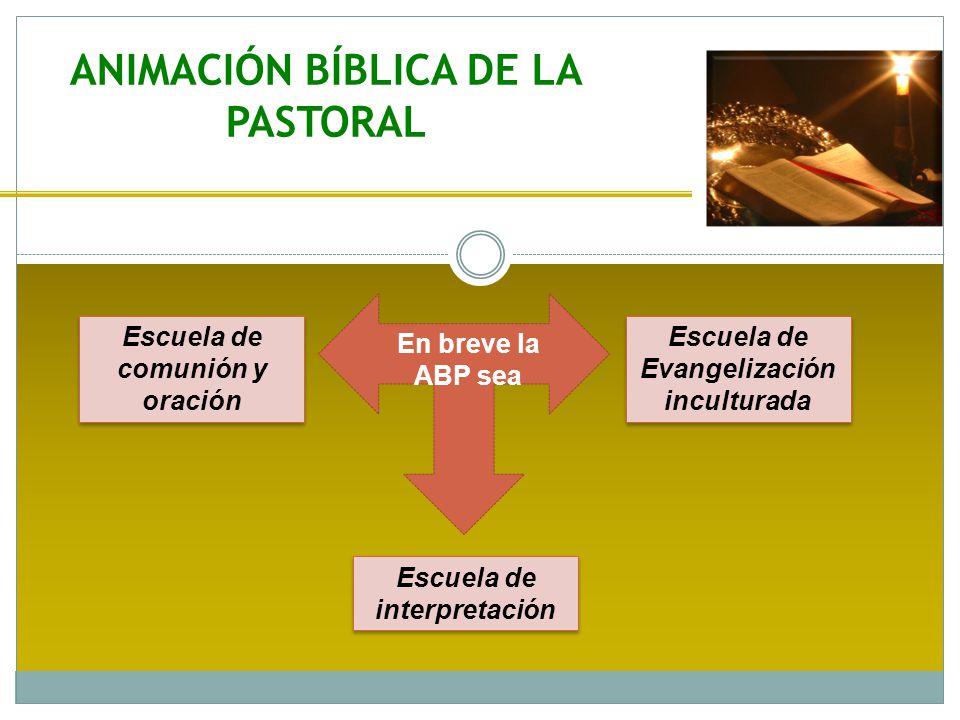 ANIMACIÓN BÍBLICA DE LA PASTORAL

Escuela de comunión y oración

En breve la ABP sea

Escuela de Evangelización inculturada

Escuela de interpretación